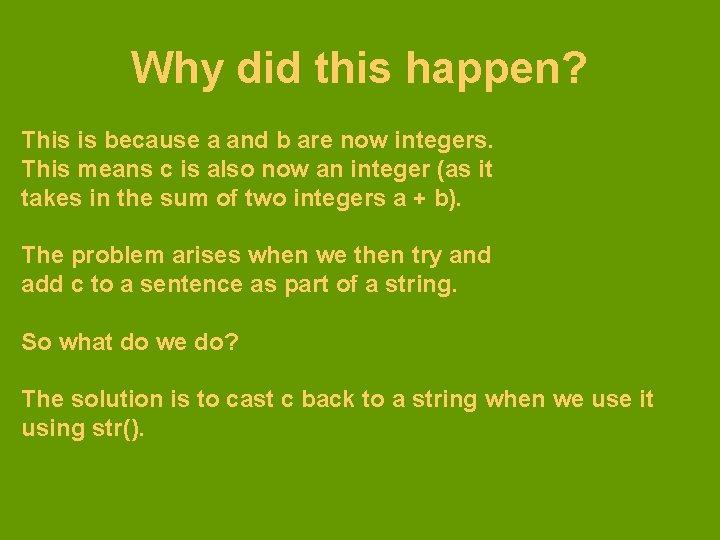 Why did this happen?

This is because a and b are now integers. This means c is also now an integer (as it takes in the sum of two integers a + b).

The problem arises when we then try and add c to a sentence as part of a string.

So what do we do?

The solution is to cast c back to a string when we use it using str().